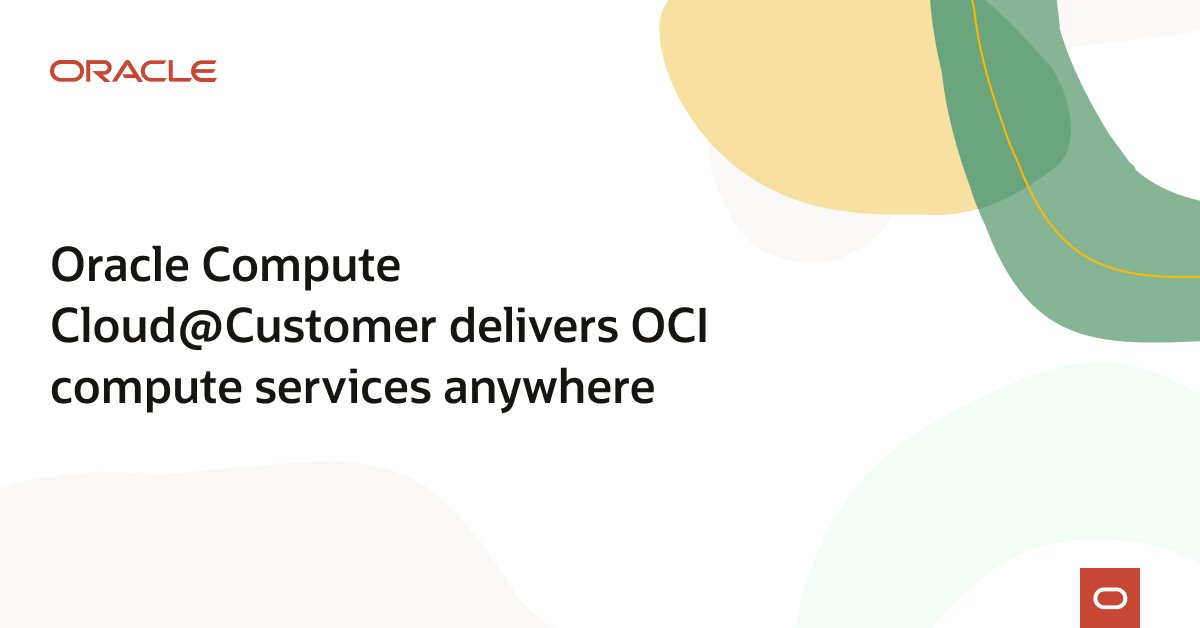 ORACLE

Oracle Compute Cloud@Customer delivers OCI compute services anywhere